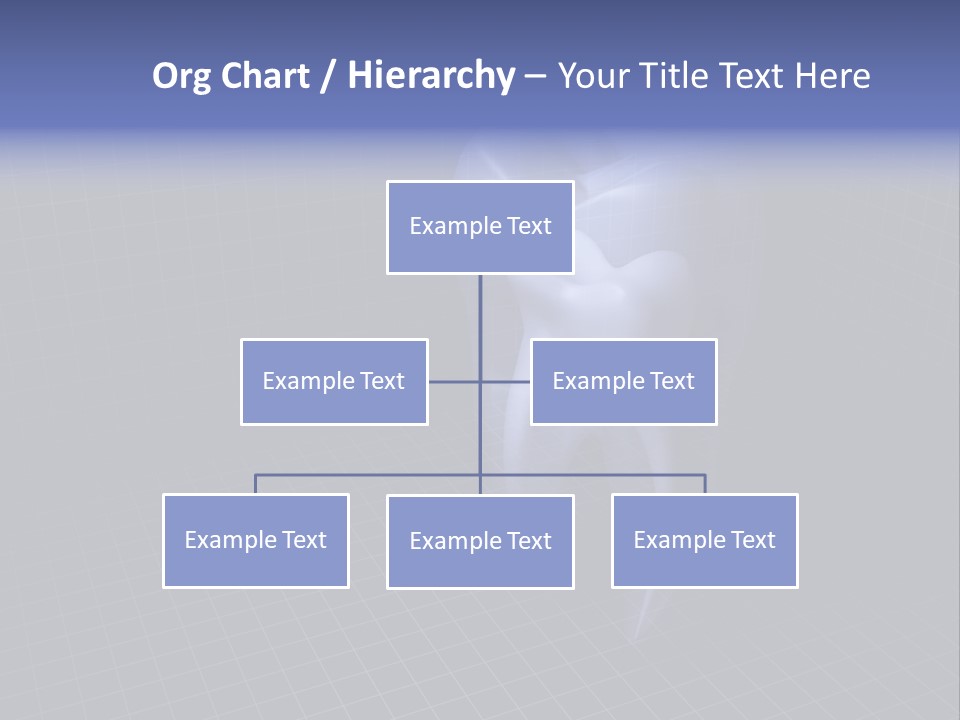 Org Chart / Hierarchy – Your Title Text Here

Example Text

Example Text

Example Text

Example Text

Example Text

Example Text